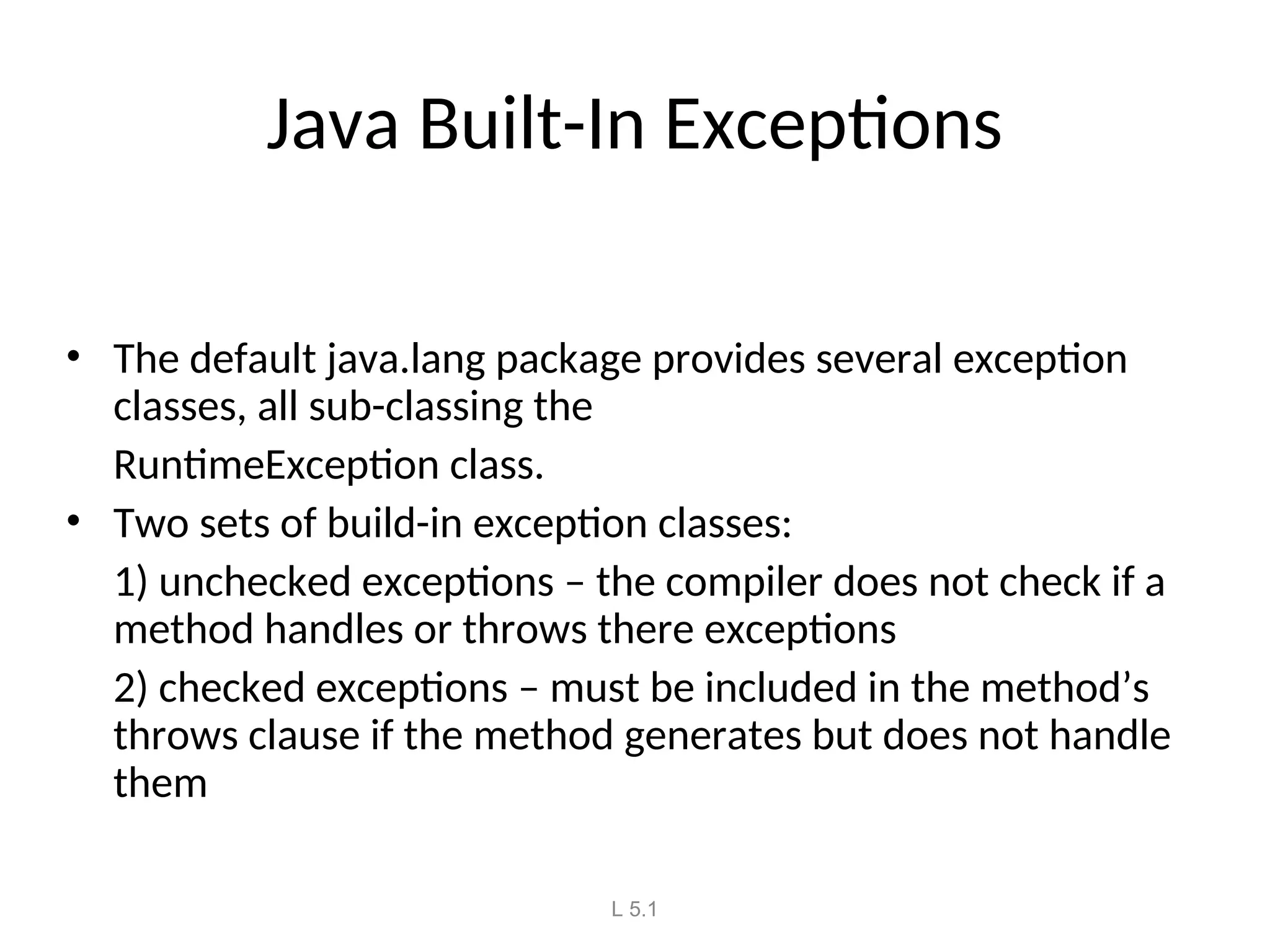 Java Built-In Exceptions

• The default java.lang package provides several exception classes, all sub-classing the

RuntimeException class.

• Two sets of build-in exception classes:

1) unchecked exceptions – the compiler does not check if a method handles or throws there exceptions

2) checked exceptions – must be included in the method’s throws clause if the method generates but does not handle them

L 5.1